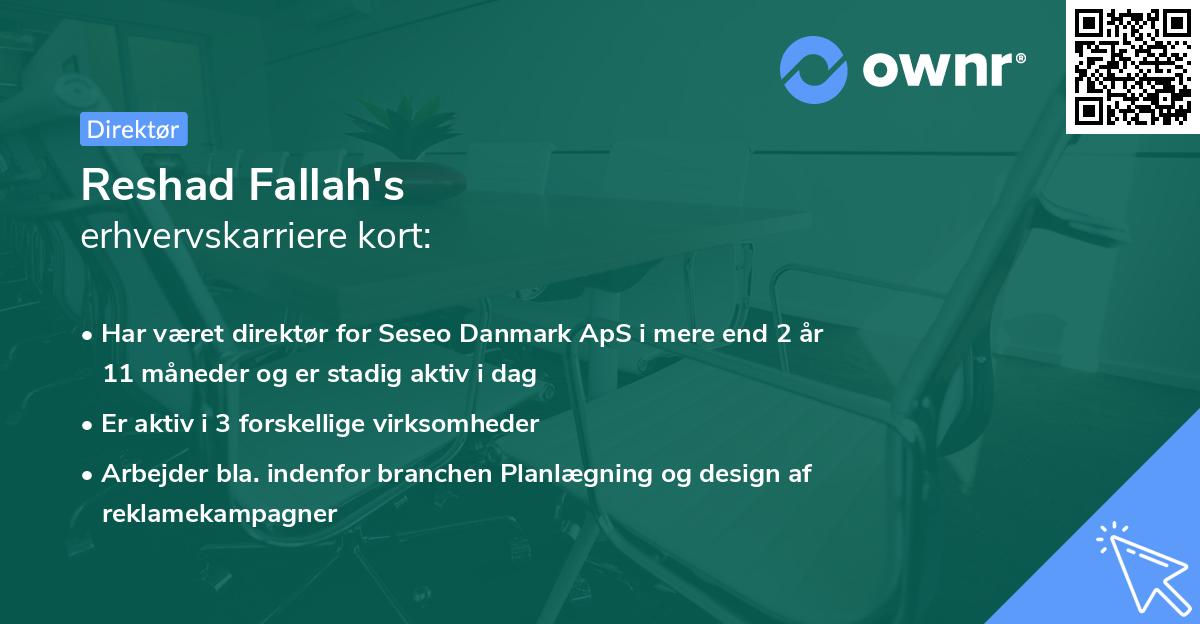 ownr®

Direktør

Reshad Fallah's
erhvervskarriere kort:

• Har været direktør for Seseo Danmark ApS i mere end 2 år 11 måneder og er stadig aktiv i dag

• Er aktiv i 3 forskellige virksomheder

• Arbejder bla. indenfor branchen Planlægning og design af reklamekampagner